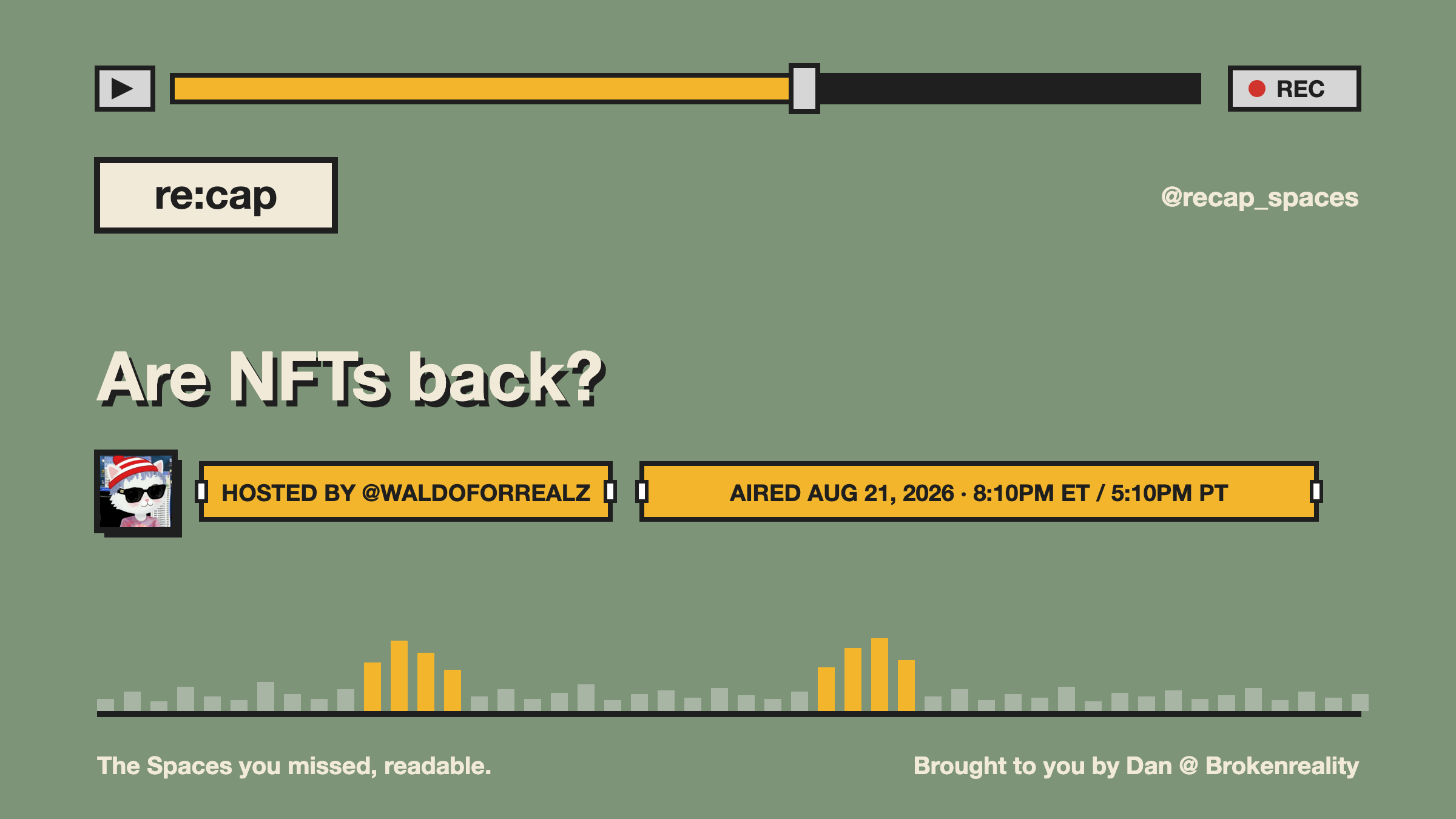 REC

re:cap

@recap_spaces

Are NFTs back?

HOSTED BY @WALDOFORREALZ

AIRED AUG 21, 2026 · 8:10PM ET / 5:10PM PT

The Spaces you missed, readable.

Brought to you by Dan @ Brokenreality